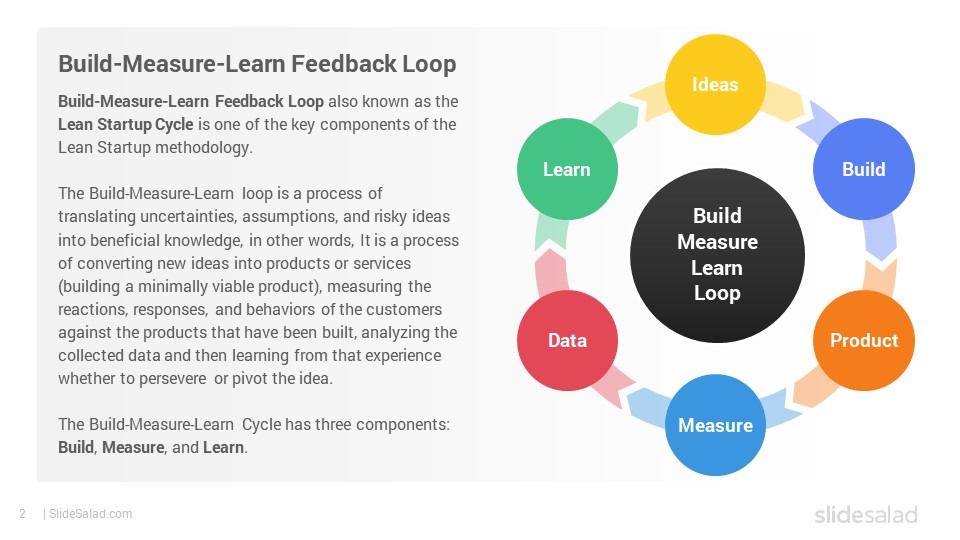 Build-Measure-Learn Feedback Loop

Build-Measure-Learn Feedback Loop also known as the Lean Startup Cycle is one of the key components of the Lean Startup methodology.

The Build-Measure-Learn loop is a process of translating uncertainties, assumptions, and risky ideas into beneficial knowledge, in other words, It is a process of converting new ideas into products or services (building a minimally viable product), measuring the reactions, responses, and behaviors of the customers against the products that have been built, analyzing the collected data and then learning from that experience whether to persevere or pivot the idea.

The Build-Measure-Learn Cycle has three components: Build, Measure, and Learn.

Ideas

Build

Product

Measure

Data

Learn

Build Measure Learn Loop

2 | SlideSalad.com

slidesalad